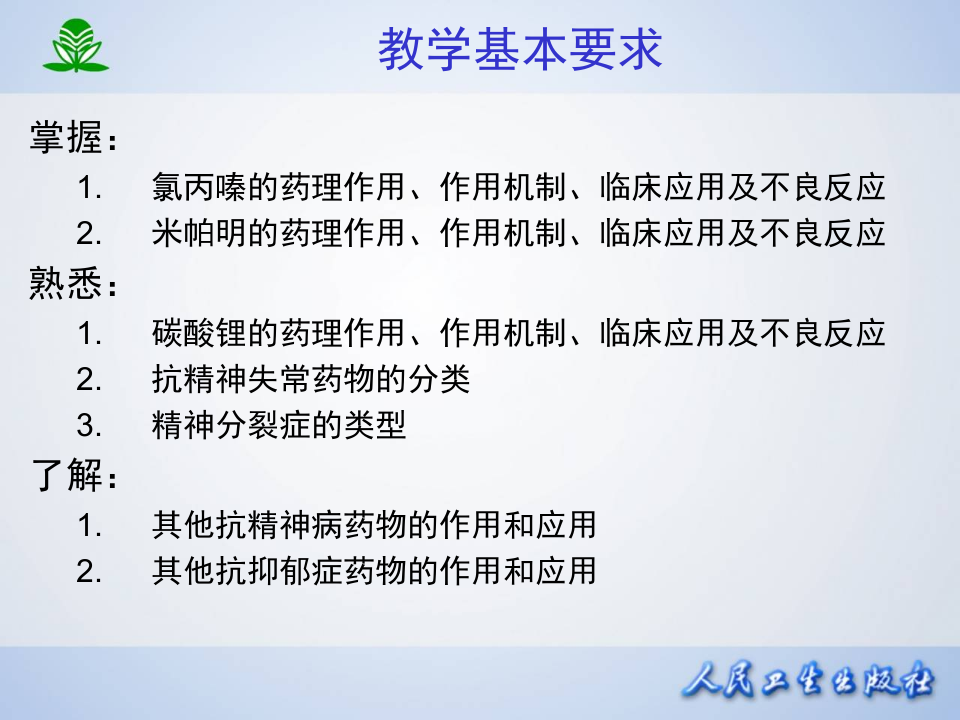 教学基本要求

掌握：

1. 氯丙嗪的药理作用、作用机制、临床应用及不良反应
2. 米帕明的药理作用、作用机制、临床应用及不良反应

熟悉：

1. 碳酸锂的药理作用、作用机制、临床应用及不良反应
2. 抗精神失常药物的分类
3. 精神分裂症的类型

了解：

1. 其他抗精神病药物的作用和应用
2. 其他抗抑郁症药物的作用和应用

人民卫生出版社